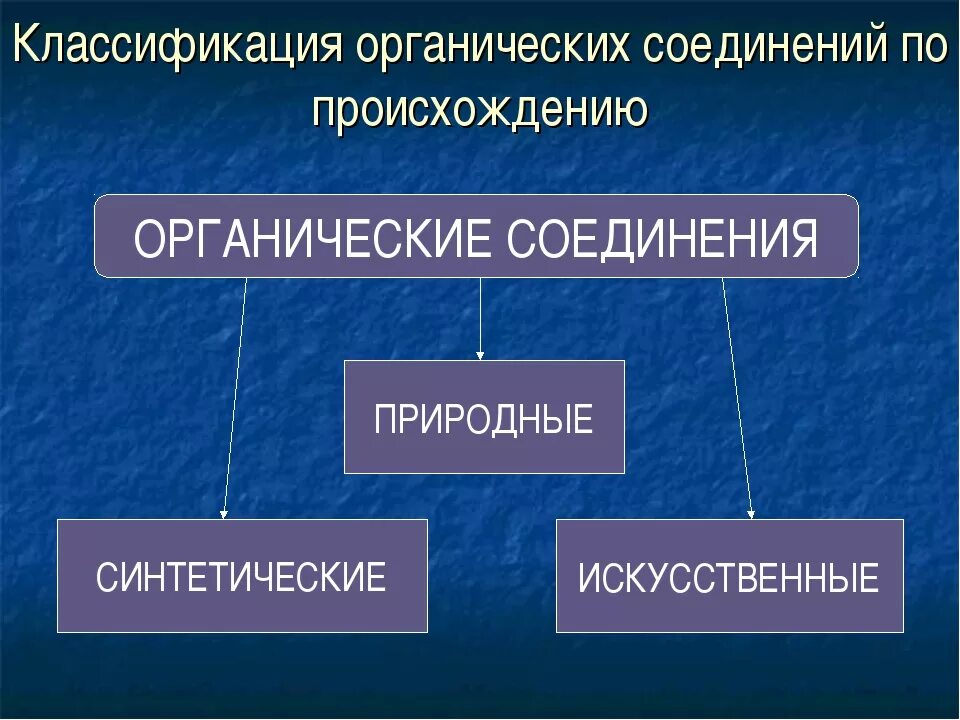 Классификация органических соединений по происхождению

ОРГАНИЧЕСКИЕ СОЕДИНЕНИЯ

ПРИРОДНЫЕ

СИНТЕТИЧЕСКИЕ

ИСКУССТВЕННЫЕ